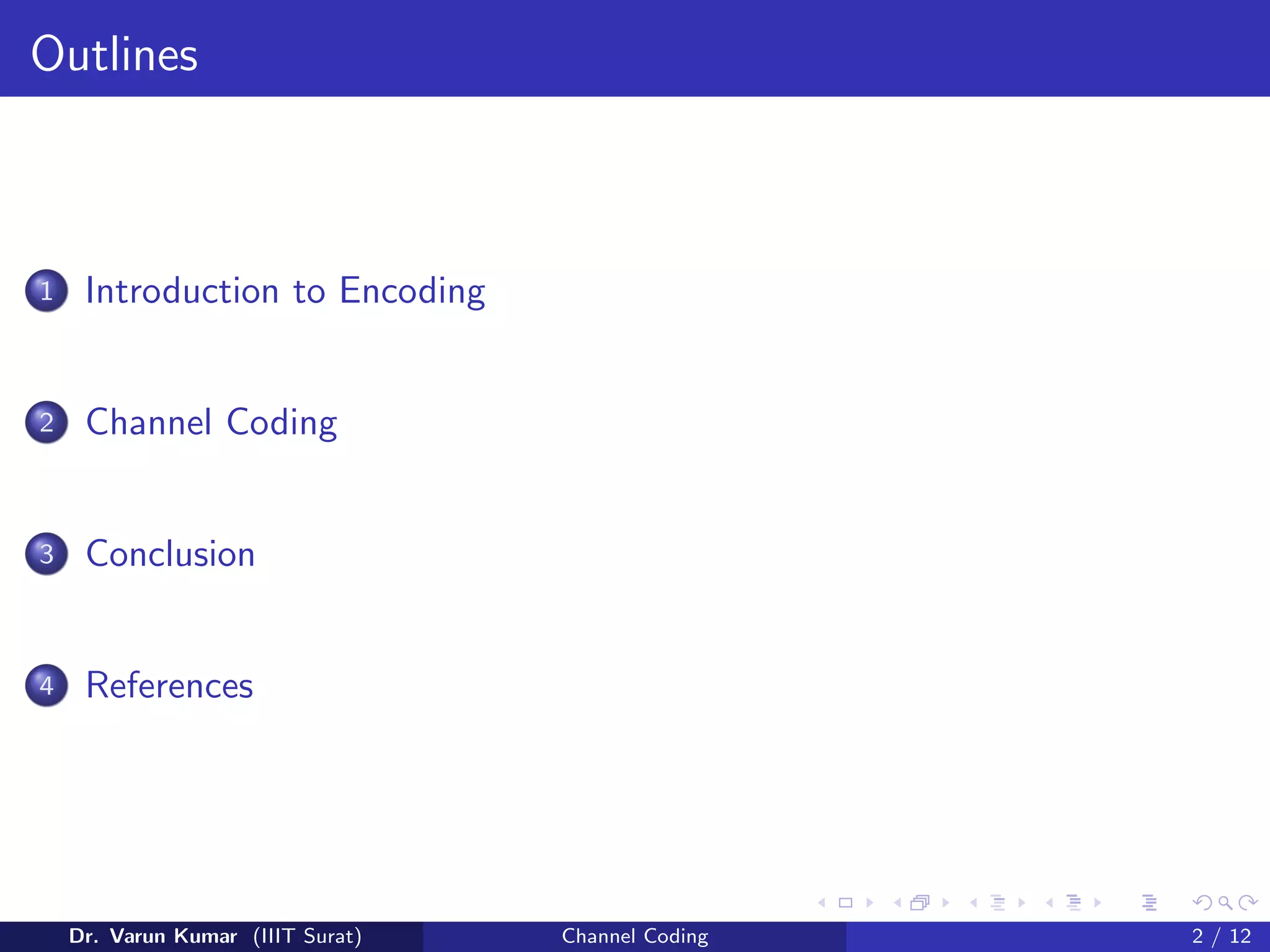 Outlines

1 Introduction to Encoding

2 Channel Coding

3 Conclusion

4 References

Dr. Varun Kumar (IIIT Surat) Channel Coding 2 / 12